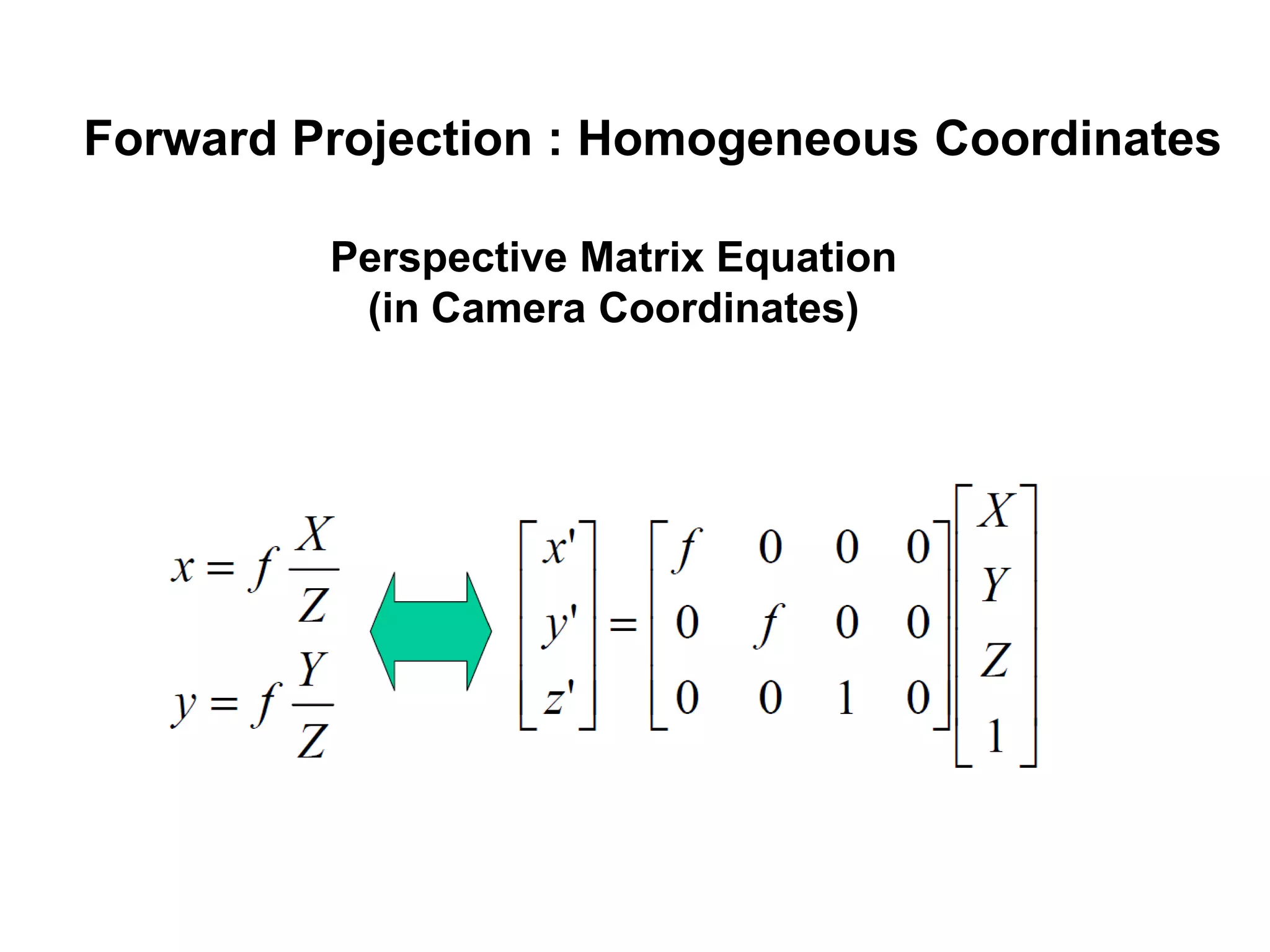 Forward Projection : Homogeneous Coordinates

Perspective Matrix Equation
(in Camera Coordinates)

$x = f\frac{X}{Z}$

$y = f\frac{Y}{Z}$

$\begin{bmatrix} x' \\ y' \\ z' \end{bmatrix} = \begin{bmatrix} f & 0 & 0 & 0 \\ 0 & f & 0 & 0 \\ 0 & 0 & 1 & 0 \end{bmatrix} \begin{bmatrix} X \\ Y \\ Z \\ 1 \end{bmatrix}$